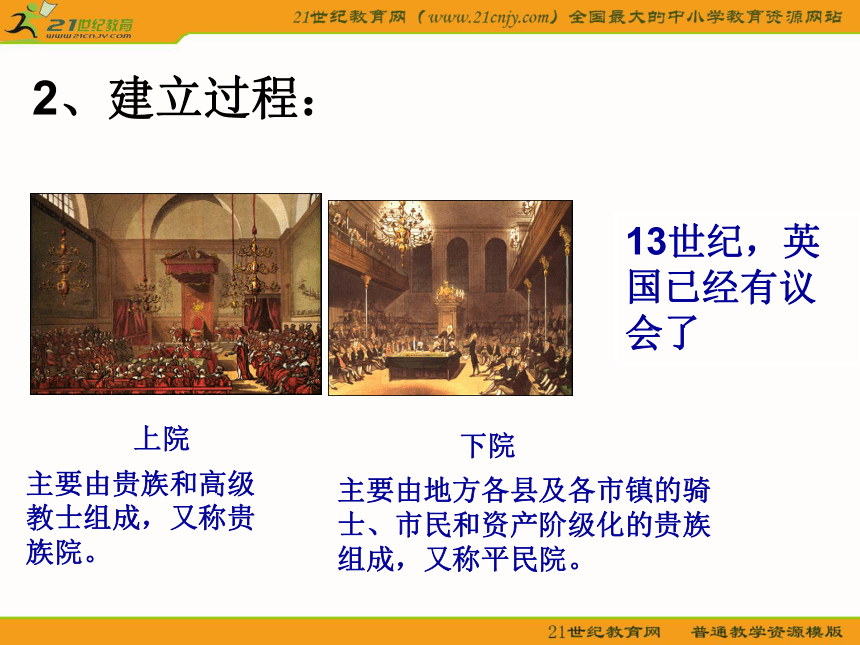 21世纪教育
www.21cnjy.com

21世纪教育网（www.21cnjy.com）全国最大的中小学教育资源网站

2、建立过程：

13世纪，英国已经有议会了

上院

主要由贵族和高级教士组成，又称贵族院。

下院

主要由地方各县及各市镇的骑士、市民和资产阶级化的贵族组成，又称平民院。

21世纪教育网　普通教学资源模版